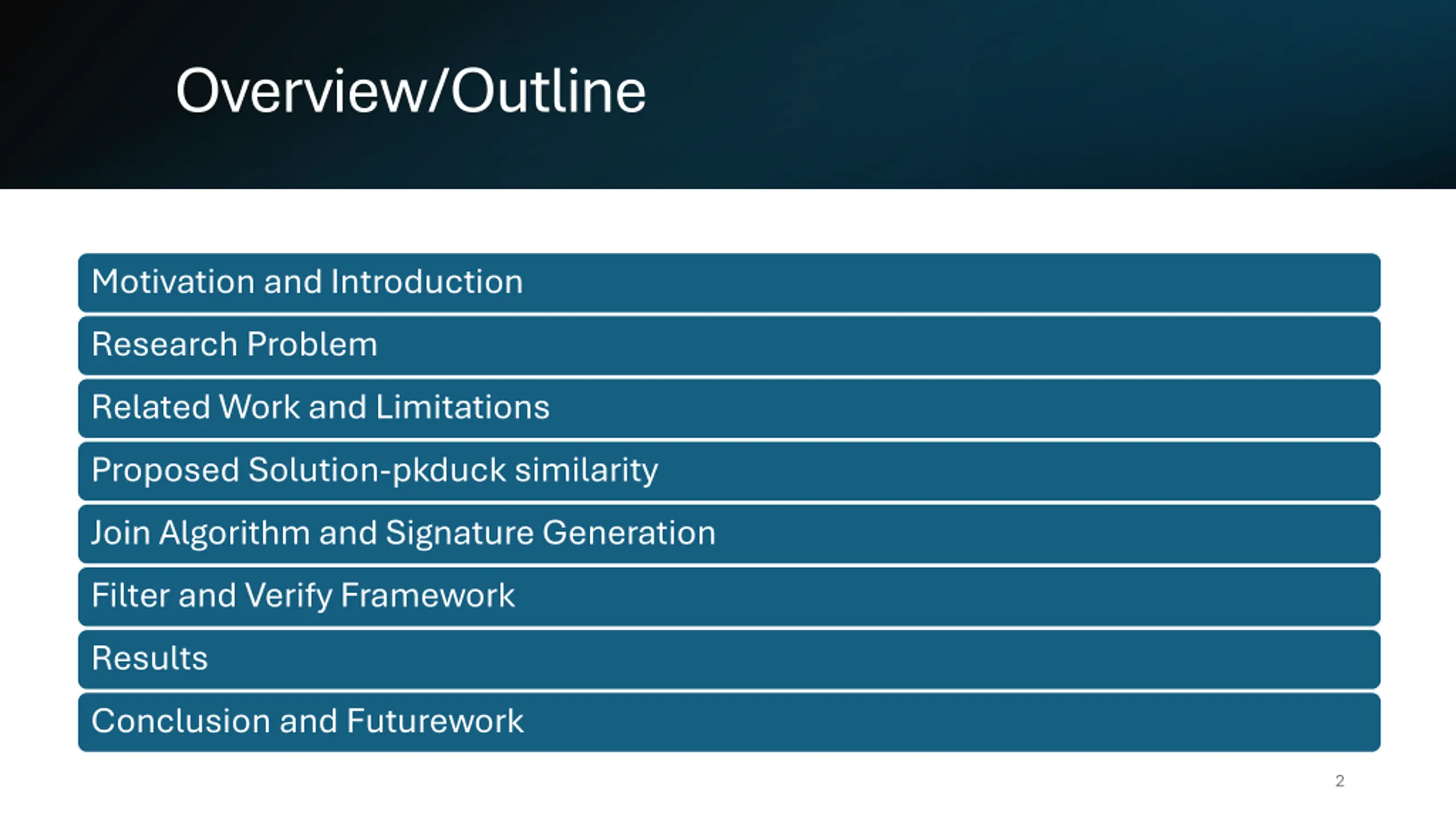 Overview/Outline

Motivation and Introduction

Research Problem

Related Work and Limitations

Proposed Solution-pkduck similarity

Join Algorithm and Signature Generation

Filter and Verify Framework

Results

Conclusion and Futurework

2